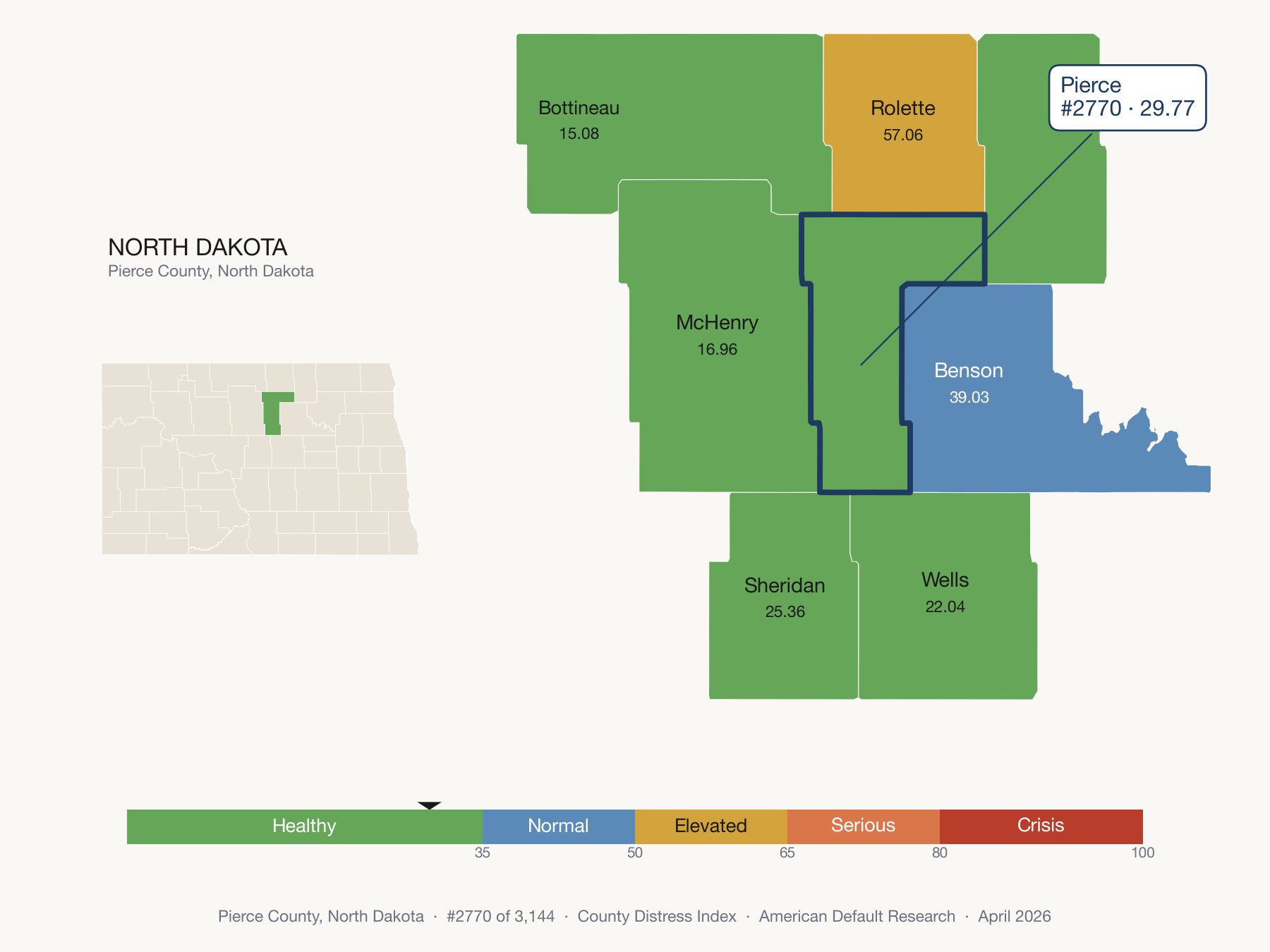 NORTH DAKOTA
Pierce County, North Dakota

Bottineau
15.08

Rolette
57.06

Pierce
#2770 · 29.77

McHenry
16.96

Benson
39.03

Sheridan
25.36

Wells
22.04

Healthy
Normal
Elevated
Serious
Crisis

35
50
65
80
100

Pierce County, North Dakota · #2770 of 3,144 · County Distress Index · American Default Research · April 2026